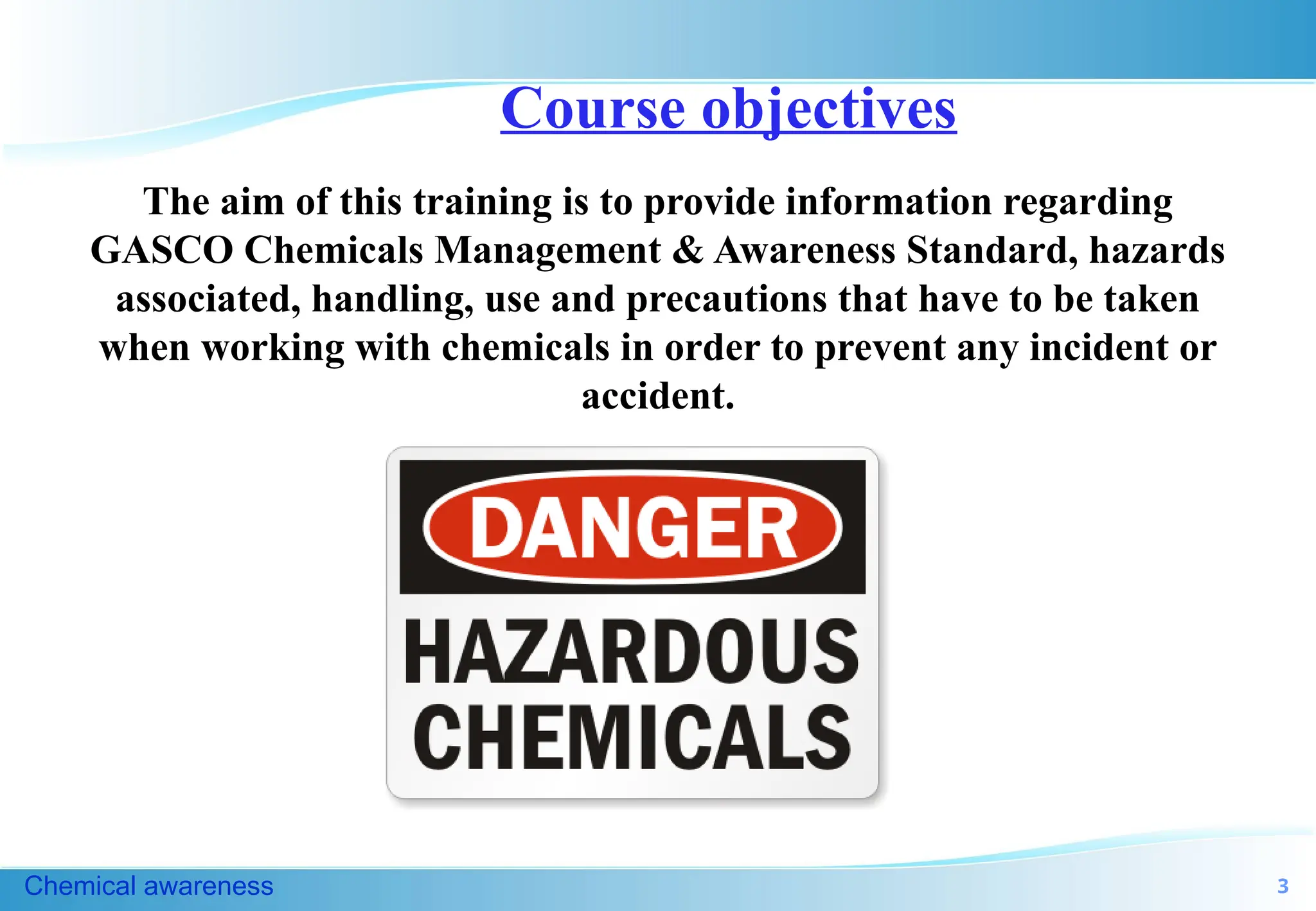 Course objectives

The aim of this training is to provide information regarding GASCO Chemicals Management & Awareness Standard, hazards associated, handling, use and precautions that have to be taken when working with chemicals in order to prevent any incident or accident.

DANGER
HAZARDOUS CHEMICALS

Chemical awareness

3